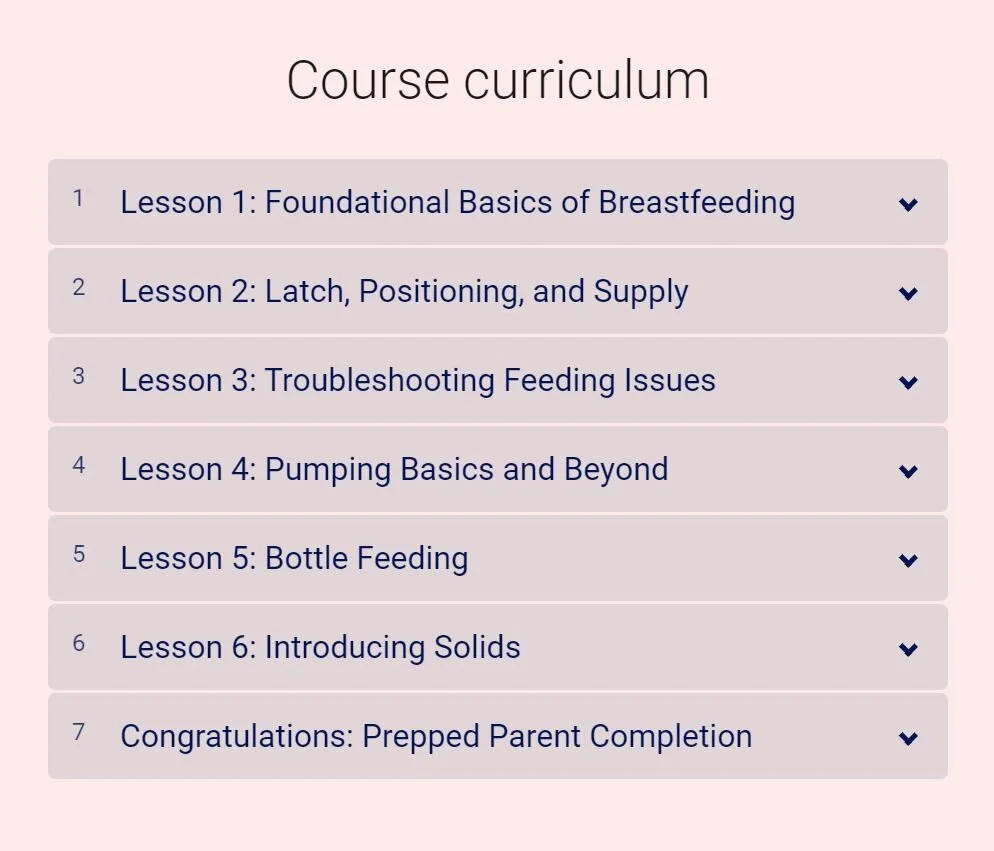 Course curriculum

1 Lesson 1: Foundational Basics of Breastfeeding

2 Lesson 2: Latch, Positioning, and Supply

3 Lesson 3: Troubleshooting Feeding Issues

4 Lesson 4: Pumping Basics and Beyond

5 Lesson 5: Bottle Feeding

6 Lesson 6: Introducing Solids

7 Congratulations: Prepped Parent Completion